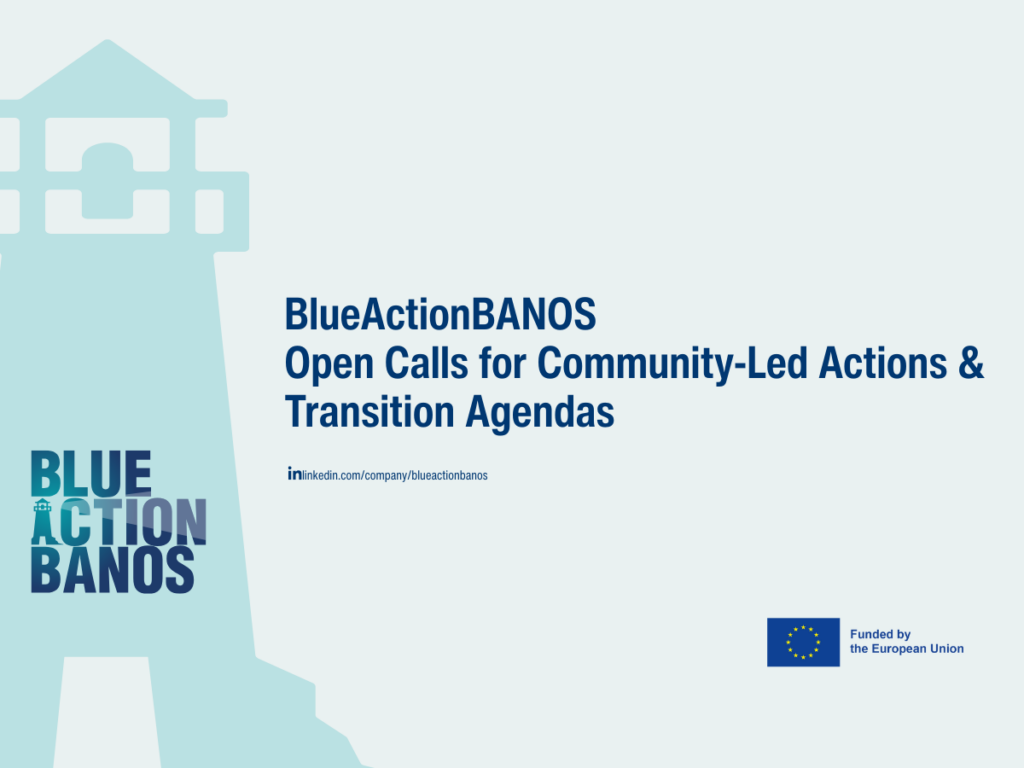 BlueActionBANOS
Open Calls for Community-Led Actions & Transition Agendas

in linkedin.com/company/blueactionbanos

BLUE
ACTION
BANOS

Funded by
the European Union